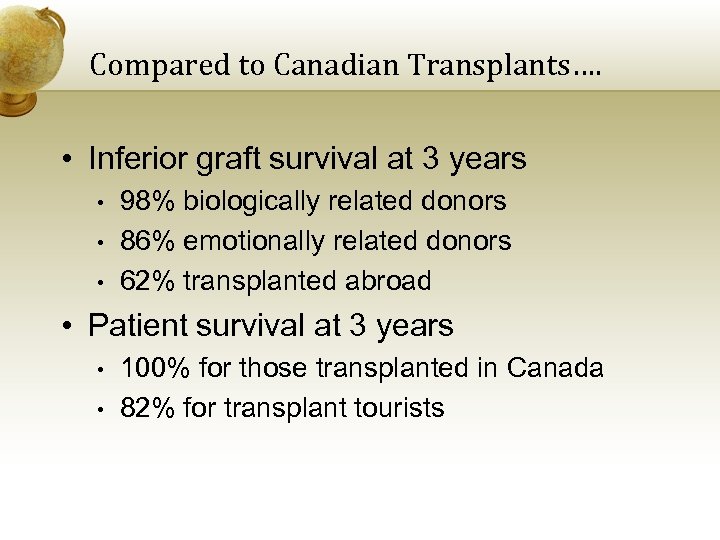 Compared to Canadian Transplants….

• Inferior graft survival at 3 years
  • 98% biologically related donors
  • 86% emotionally related donors
  • 62% transplanted abroad

• Patient survival at 3 years
  • 100% for those transplanted in Canada
  • 82% for transplant tourists